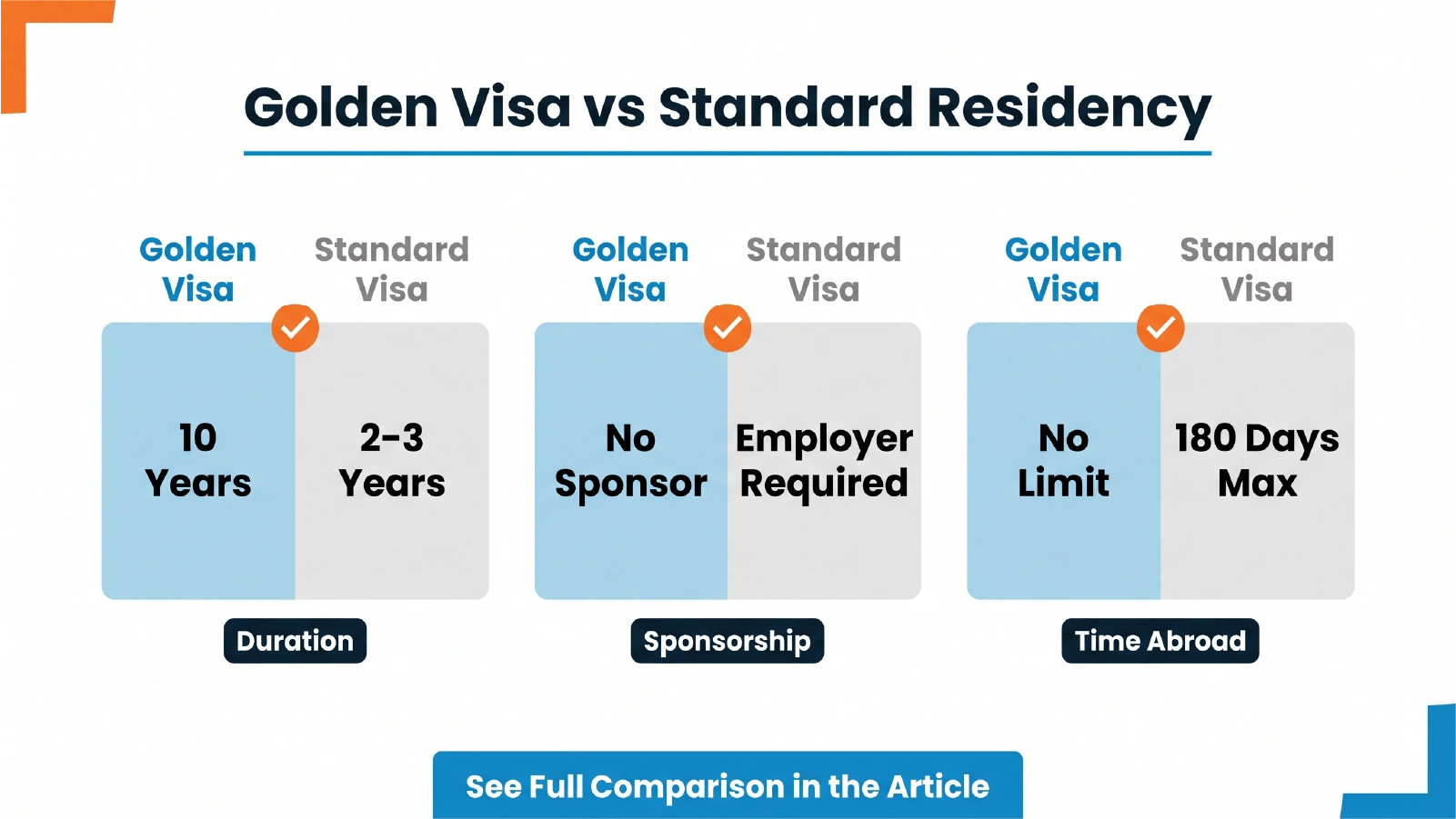 Golden Visa vs Standard Residency

Golden Visa

Standard Visa

10 Years

2-3 Years

Duration

Golden Visa

Standard Visa

No Sponsor

Employer Required

Sponsorship

Golden Visa

Standard Visa

No Limit

180 Days Max

Time Abroad

See Full Comparison in the Article